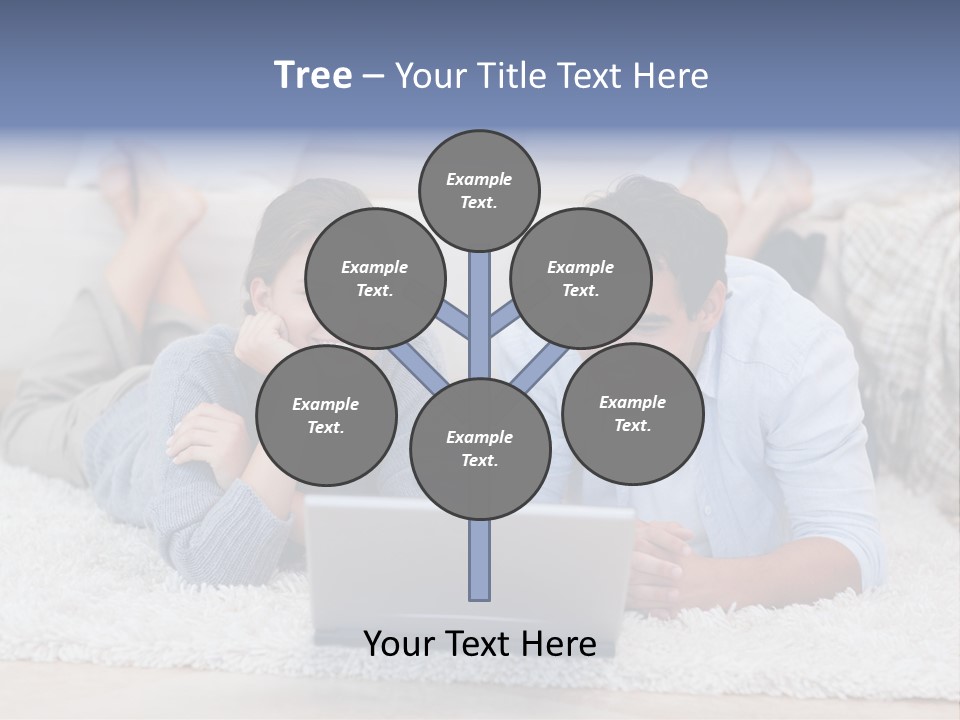 Tree – Your Title Text Here

Example Text.

Example Text.

Example Text.

Example Text.

Example Text.

Example Text.

Your Text Here